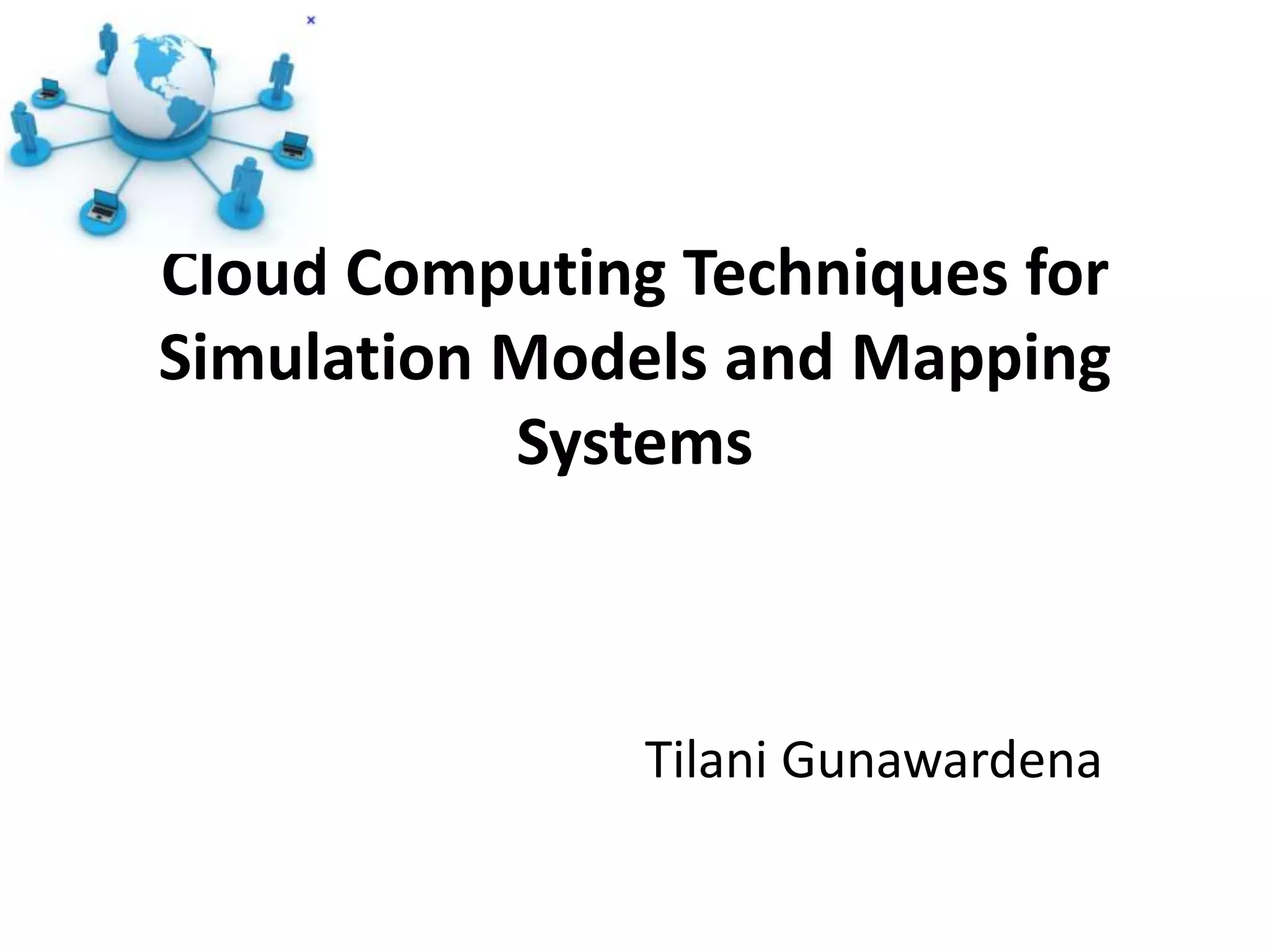 Cloud Computing Techniques for Simulation Models and Mapping Systems

Tilani Gunawardena